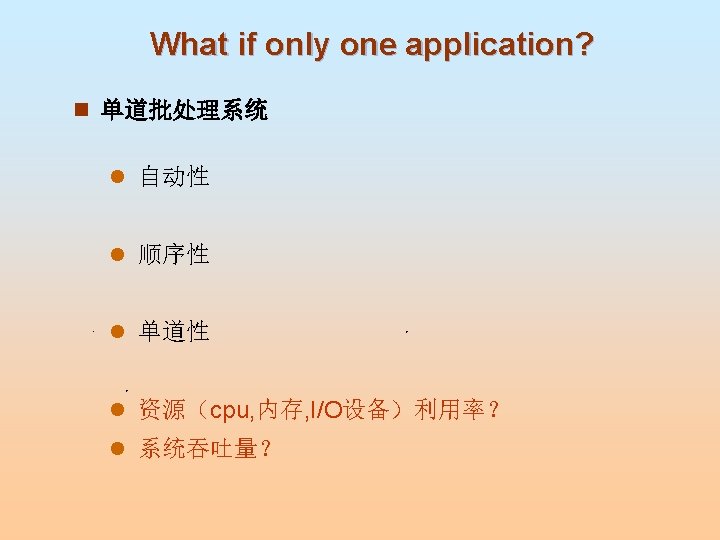 What if only one application?

单道批处理系统

自动性

顺序性

单道性

资源（cpu,内存,I/O设备）利用率？

系统吞吐量？